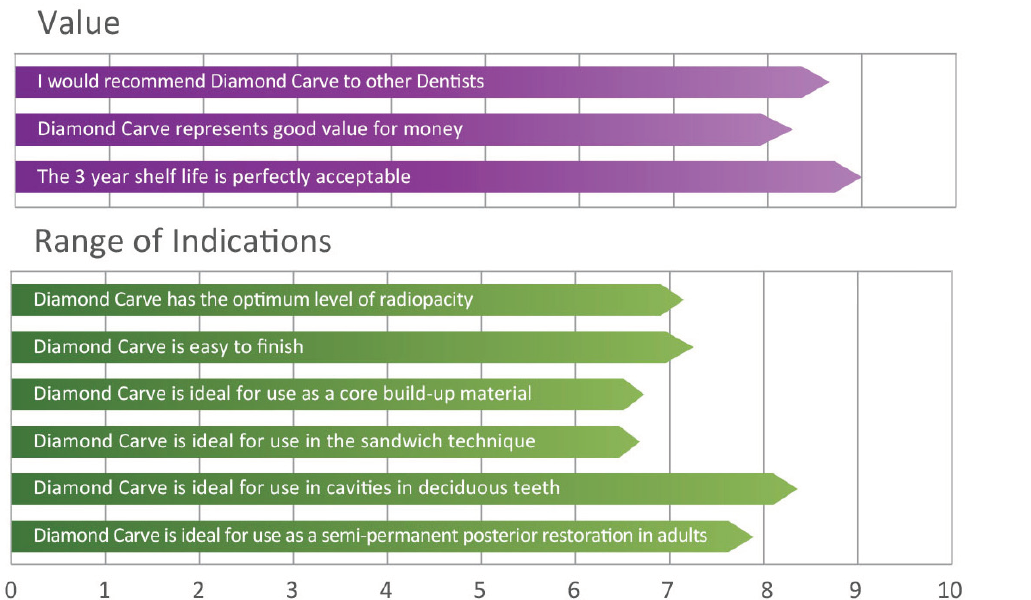 Value

I would recommend Diamond Carve to other Dentists

Diamond Carve represents good value for money

The 3 year shelf life is perfectly acceptable

Range of Indications

Diamond Carve has the optimum level of radiopacity

Diamond Carve is easy to finish

Diamond Carve is ideal for use as a core build-up material

Diamond Carve is ideal for use in the sandwich technique

Diamond Carve is ideal for use in cavities in deciduous teeth

Diamond Carve is ideal for use as a semi-permanent posterior restoration in adults

0 1 2 3 4 5 6 7 8 9 10